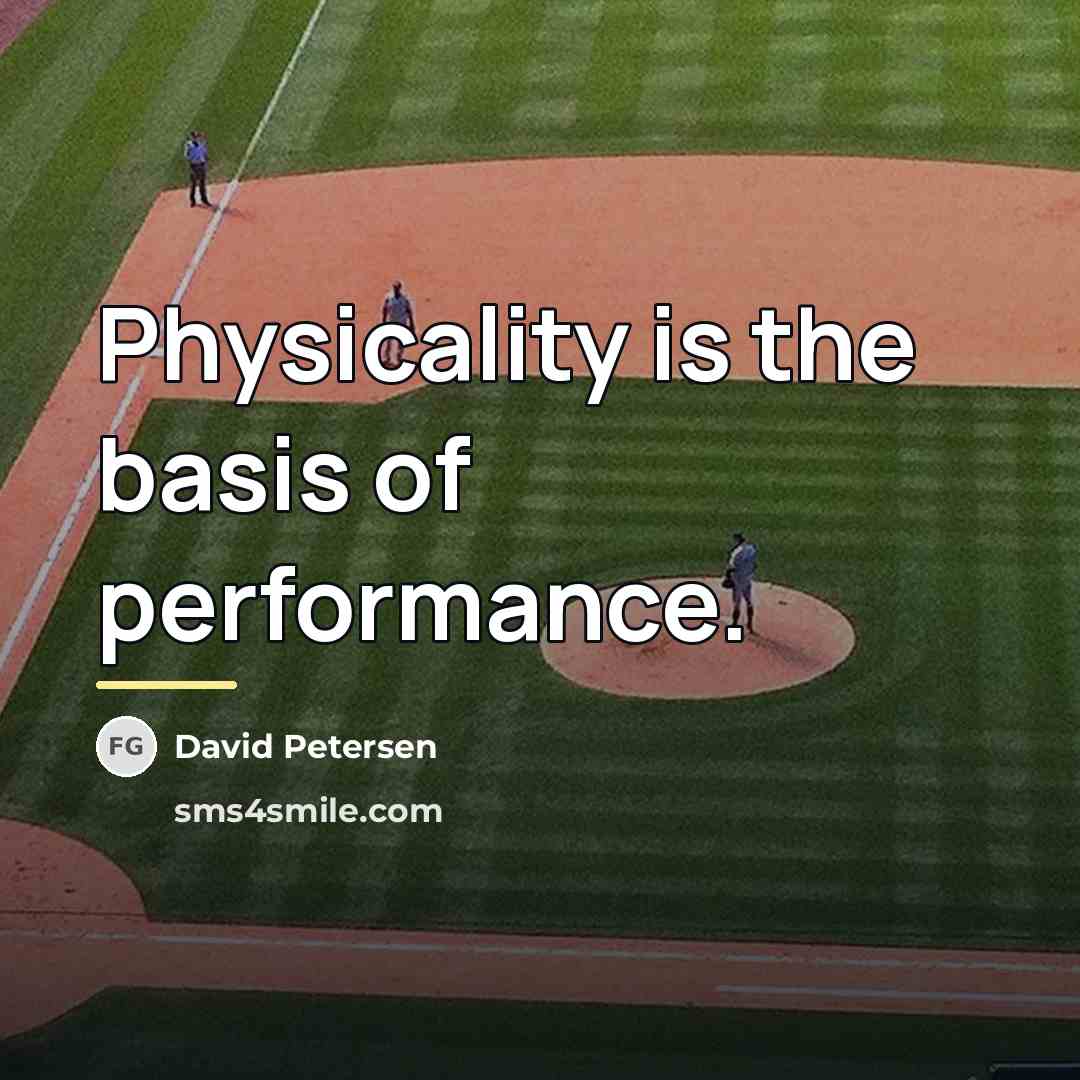 Physicality is the basis of performance.

FG David Petersen

sms4smile.com